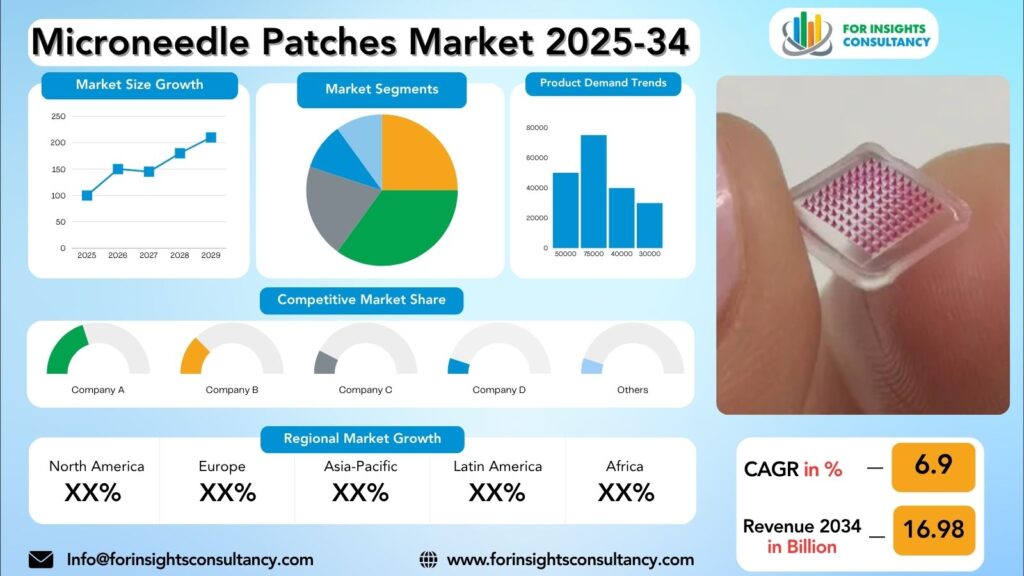 Microneedle Patches Market 2025-34

FOR INSIGHTS CONSULTANCY

Market Size Growth

250
200
150
100
50
0
2025 2026 2027 2028 2029

Market Segments

Product Demand Trends

80000
60000
40000
20000
0
50000 75000 40000 30000

Competitive Market Share

Company A
Company B
Company C
Company D
Others

Regional Market Growth

| North America | Europe | Asia-Pacific | Latin America | Africa |
|---|---|---|---|---|
| XX% | XX% | XX% | XX% | XX% |

CAGR in % — 6.9

Revenue 2034 in Billion — 16.98

Info@forinsightsconsultancy.com

www.forinsightsconsultancy.com